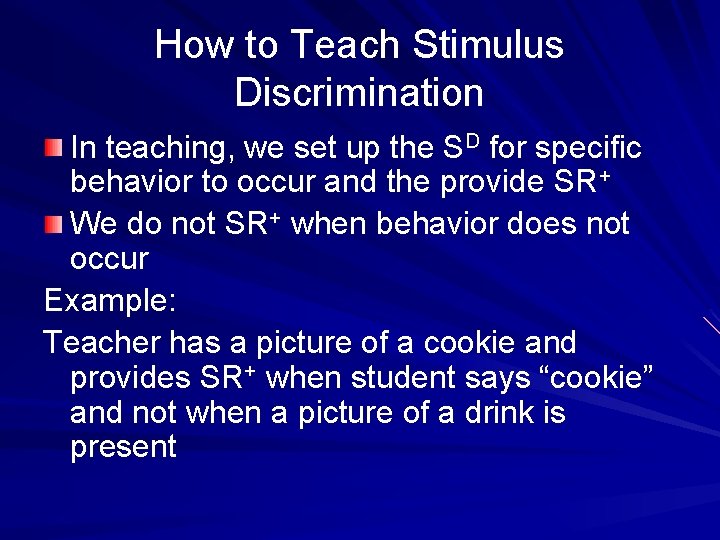 How to Teach Stimulus Discrimination

In teaching, we set up the $S^D$ for specific behavior to occur and the provide $SR^+$

We do not $SR^+$ when behavior does not occur

Example:

Teacher has a picture of a cookie and provides $SR^+$ when student says “cookie” and not when a picture of a drink is present